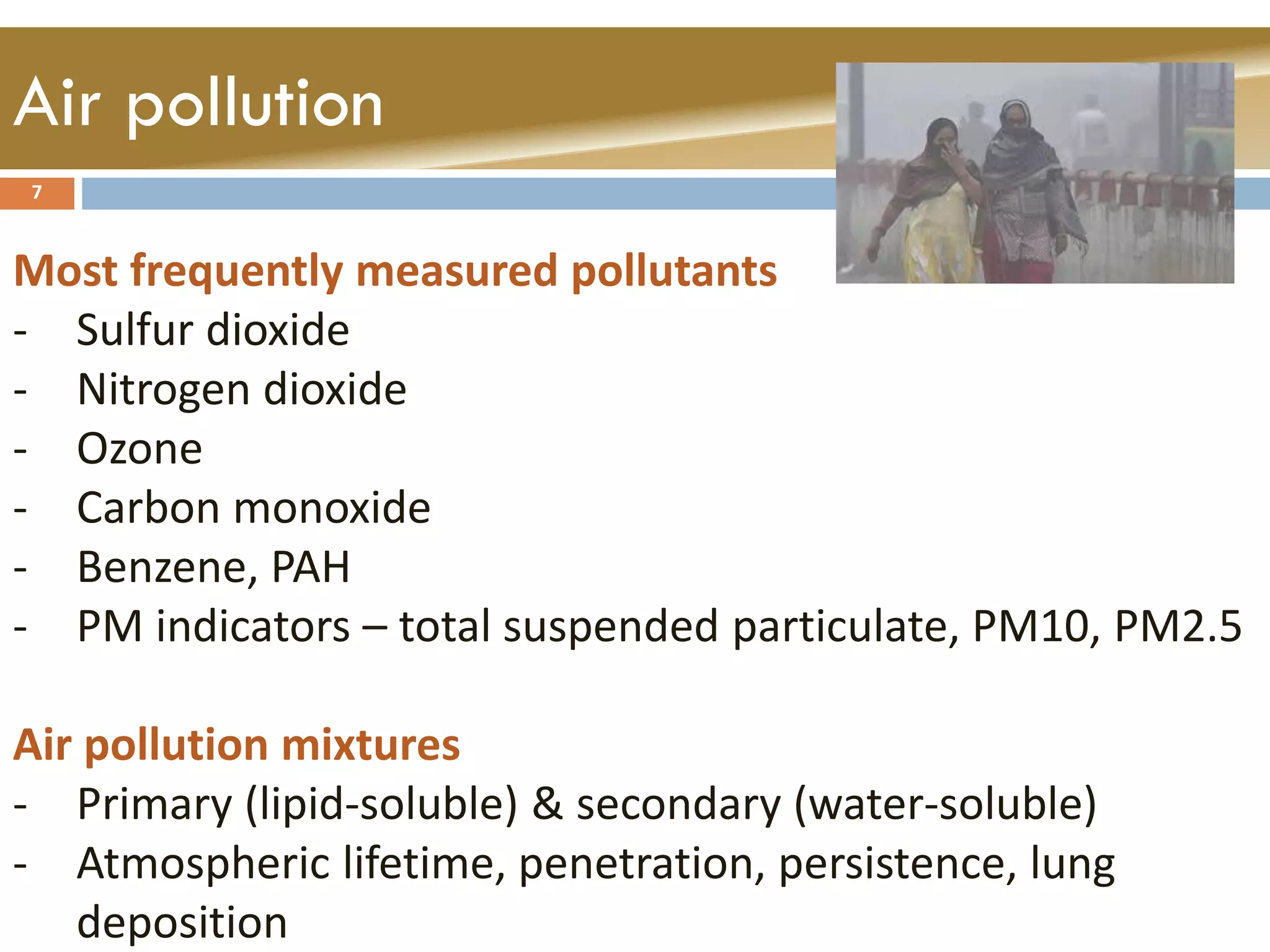 Air pollution

7

Most frequently measured pollutants

- Sulfur dioxide
- Nitrogen dioxide
- Ozone
- Carbon monoxide
- Benzene, PAH
- PM indicators – total suspended particulate, PM10, PM2.5

Air pollution mixtures

- Primary (lipid-soluble) & secondary (water-soluble)
- Atmospheric lifetime, penetration, persistence, lung deposition